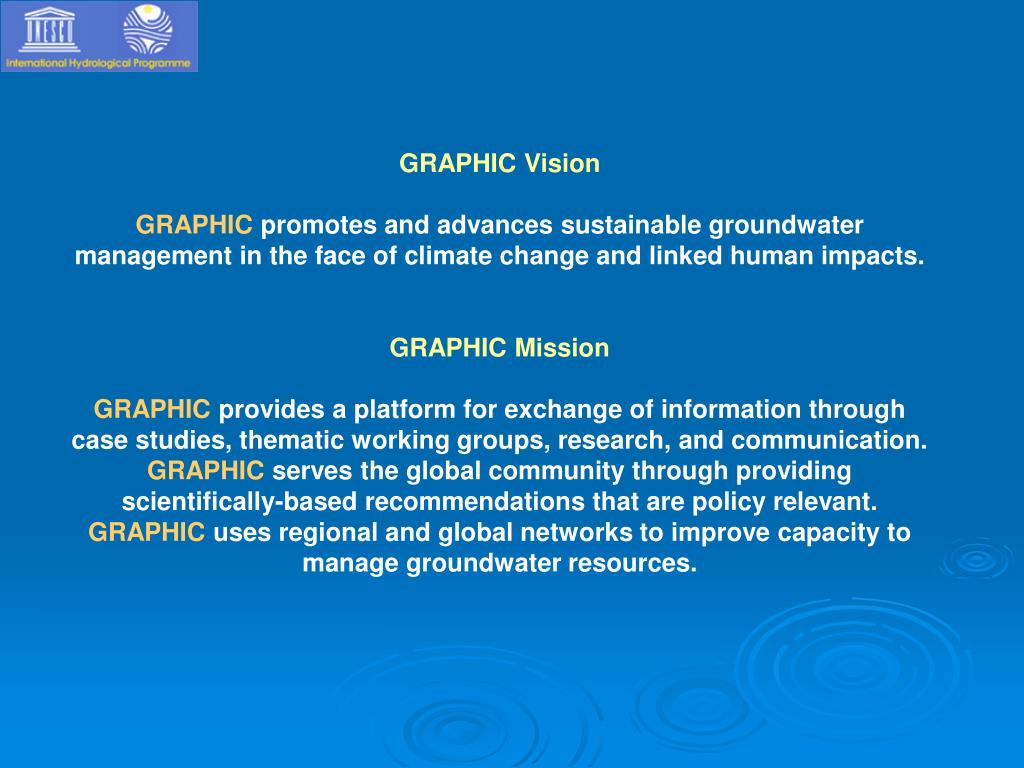 UNESCO

International Hydrological Programme

GRAPHIC Vision

GRAPHIC promotes and advances sustainable groundwater management in the face of climate change and linked human impacts.

GRAPHIC Mission

GRAPHIC provides a platform for exchange of information through case studies, thematic working groups, research, and communication. GRAPHIC serves the global community through providing scientifically-based recommendations that are policy relevant. GRAPHIC uses regional and global networks to improve capacity to manage groundwater resources.